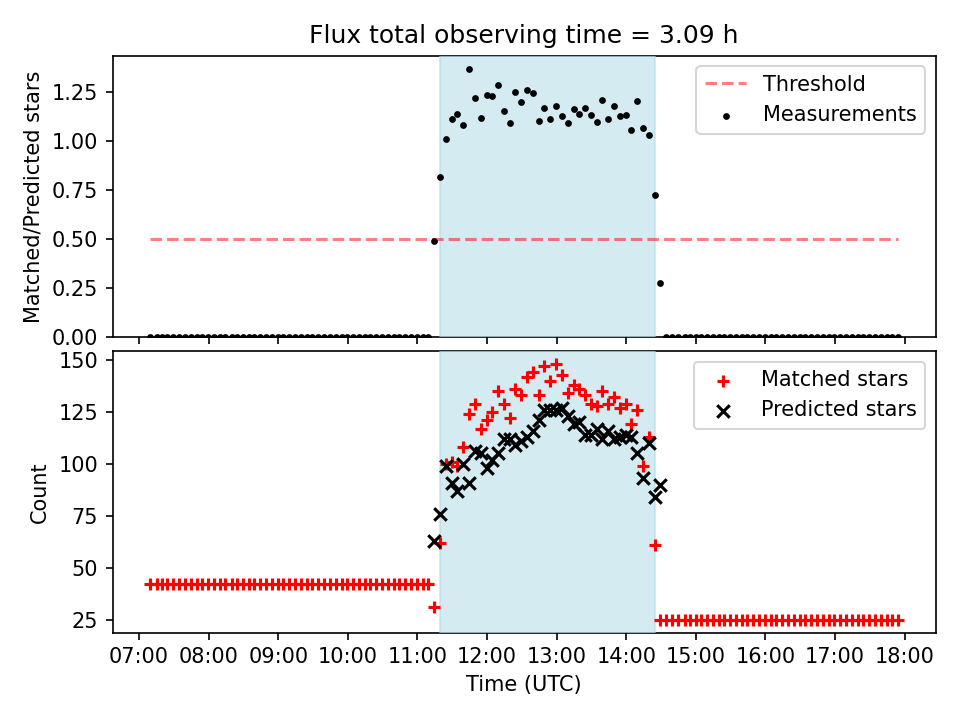 Flux total observing time = 3.09 h

Matched/Predicted stars

1.25
1.00
0.75
0.50
0.25
0.00

Threshold
Measurements

Count

150
125
100
75
50
25

Matched stars
Predicted stars

07:00 08:00 09:00 10:00 11:00 12:00 13:00 14:00 15:00 16:00 17:00 18:00

Time (UTC)